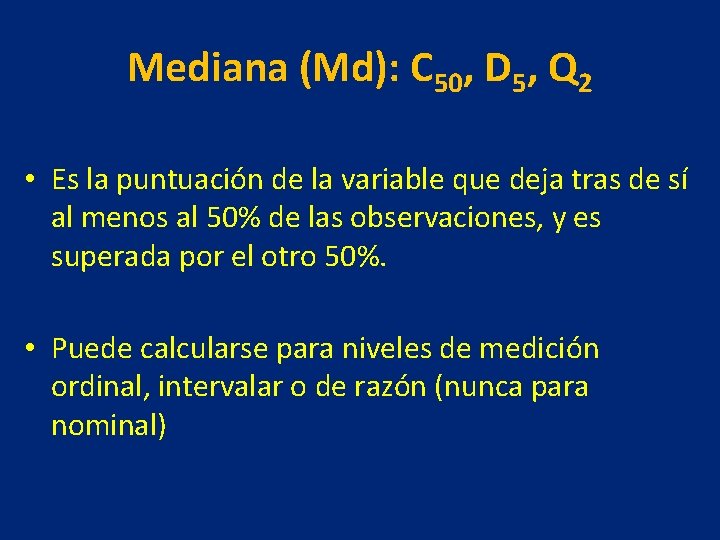 Mediana (Md): $C_{50}$, $D_5$, $Q_2$

• Es la puntuación de la variable que deja tras de sí al menos al 50% de las observaciones, y es superada por el otro 50%.

• Puede calcularse para niveles de medición ordinal, intervalar o de razón (nunca para nominal)